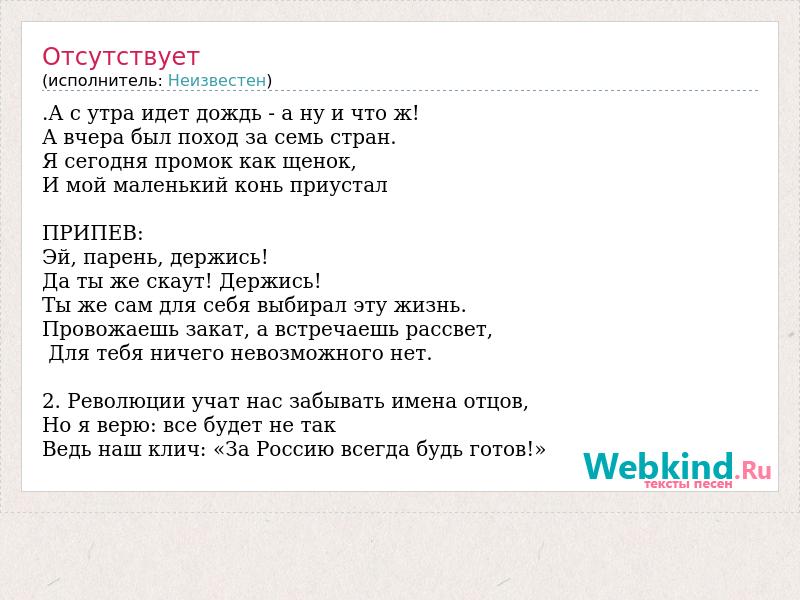 Отсутствует
(исполнитель: Неизвестен)

.А с утра идет дождь - а ну и что ж!
А вчера был поход за семь стран.
Я сегодня промок как щенок,
И мой маленький конь приустал

ПРИПЕВ:
Эй, парень, держись!
Да ты же скаут! Держись!
Ты же сам для себя выбирал эту жизнь.
Провожаешь закат, а встречаешь рассвет,
Для тебя ничего невозможного нет.

2. Революции учат нас забывать имена отцов,
Но я верю: все будет не так
Ведь наш клич: «За Россию всегда будь готов!»

Webkind.Ru
тексты песен